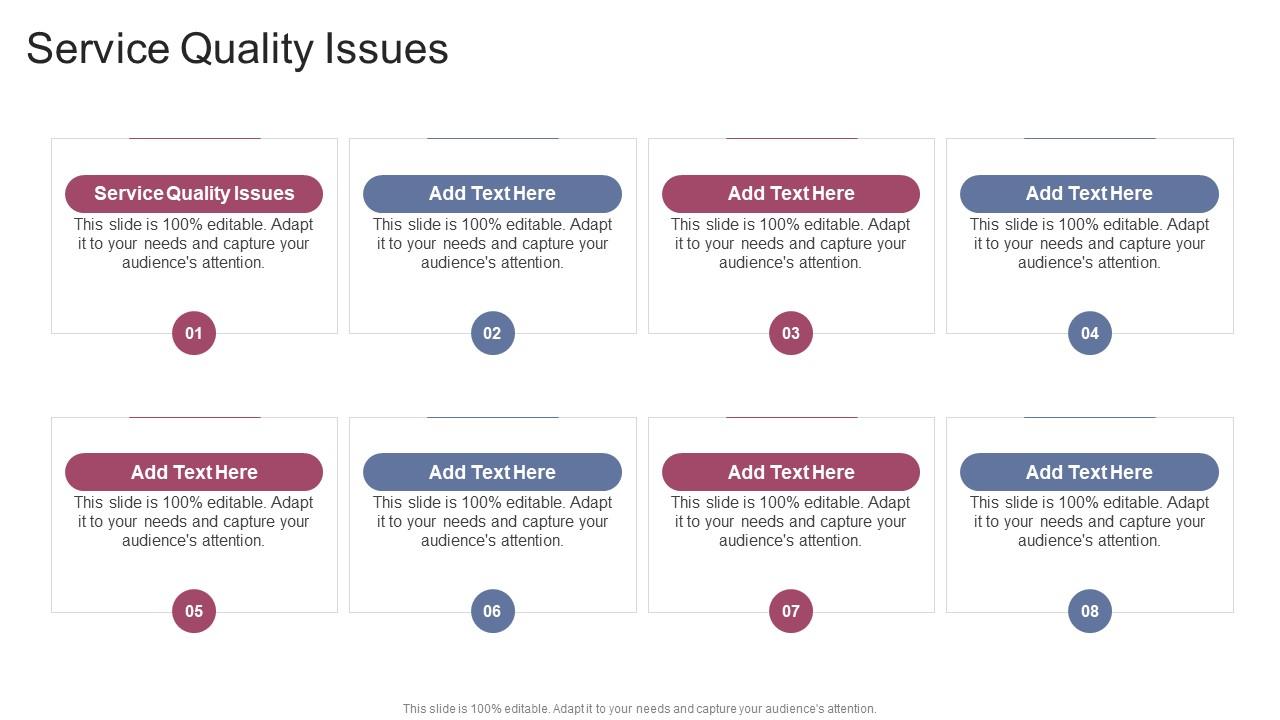 Service Quality Issues

Service Quality Issues
This slide is 100% editable. Adapt it to your needs and capture your audience's attention.
01

Add Text Here
This slide is 100% editable. Adapt it to your needs and capture your audience's attention.
02

Add Text Here
This slide is 100% editable. Adapt it to your needs and capture your audience's attention.
03

Add Text Here
This slide is 100% editable. Adapt it to your needs and capture your audience's attention.
04

Add Text Here
This slide is 100% editable. Adapt it to your needs and capture your audience's attention.
05

Add Text Here
This slide is 100% editable. Adapt it to your needs and capture your audience's attention.
06

Add Text Here
This slide is 100% editable. Adapt it to your needs and capture your audience's attention.
07

Add Text Here
This slide is 100% editable. Adapt it to your needs and capture your audience's attention.
08

This slide is 100% editable. Adapt it to your needs and capture your audience's attention.